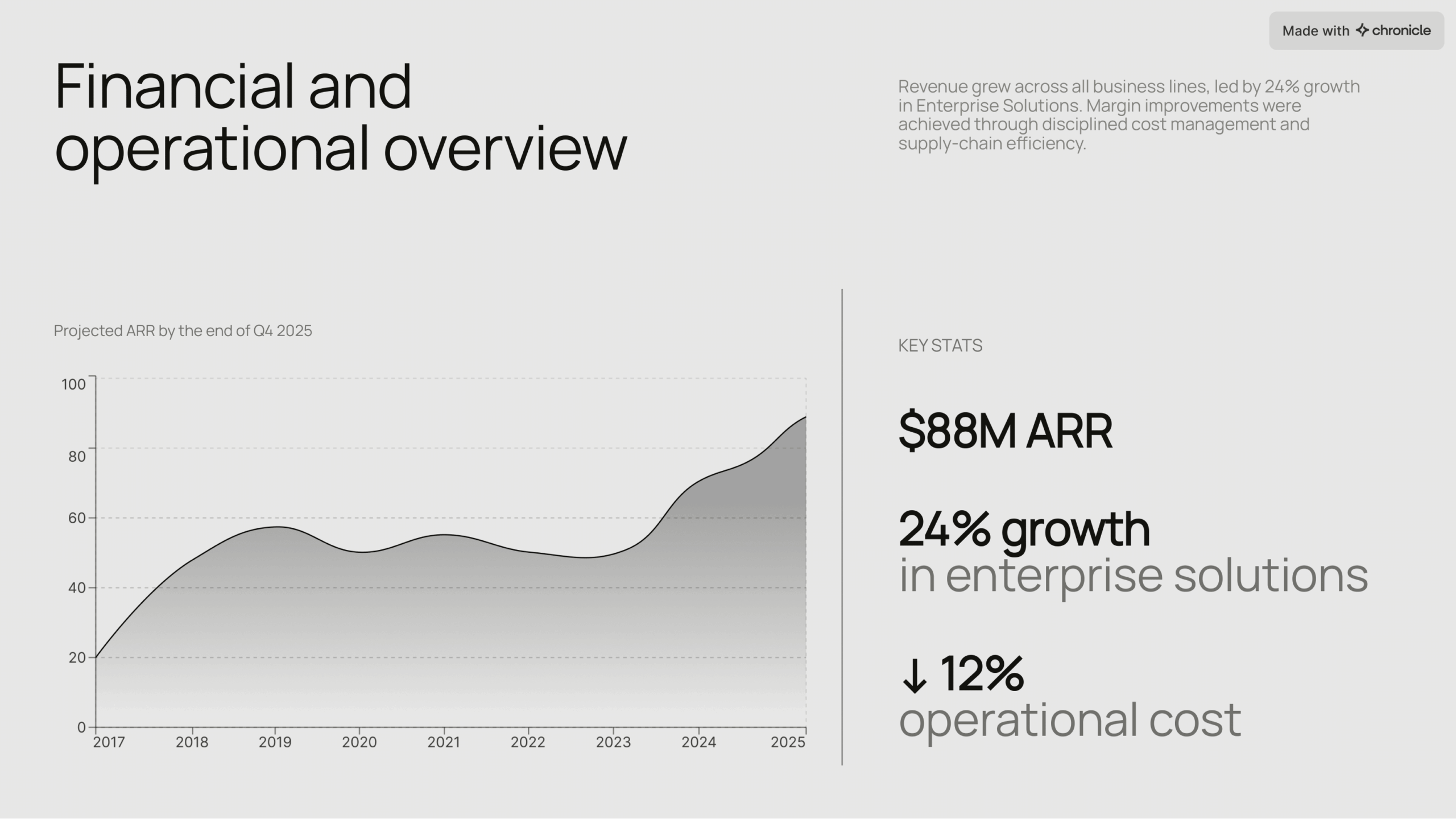 Made with chronicle

Financial and operational overview

Revenue grew across all business lines, led by 24% growth in Enterprise Solutions. Margin improvements were achieved through disciplined cost management and supply-chain efficiency.

Projected ARR by the end of Q4 2025

100
80
60
40
20
0
2017
2018
2019
2020
2021
2022
2023
2024
2025

KEY STATS

$88M ARR

24% growth
in enterprise solutions

↓ 12%
operational cost